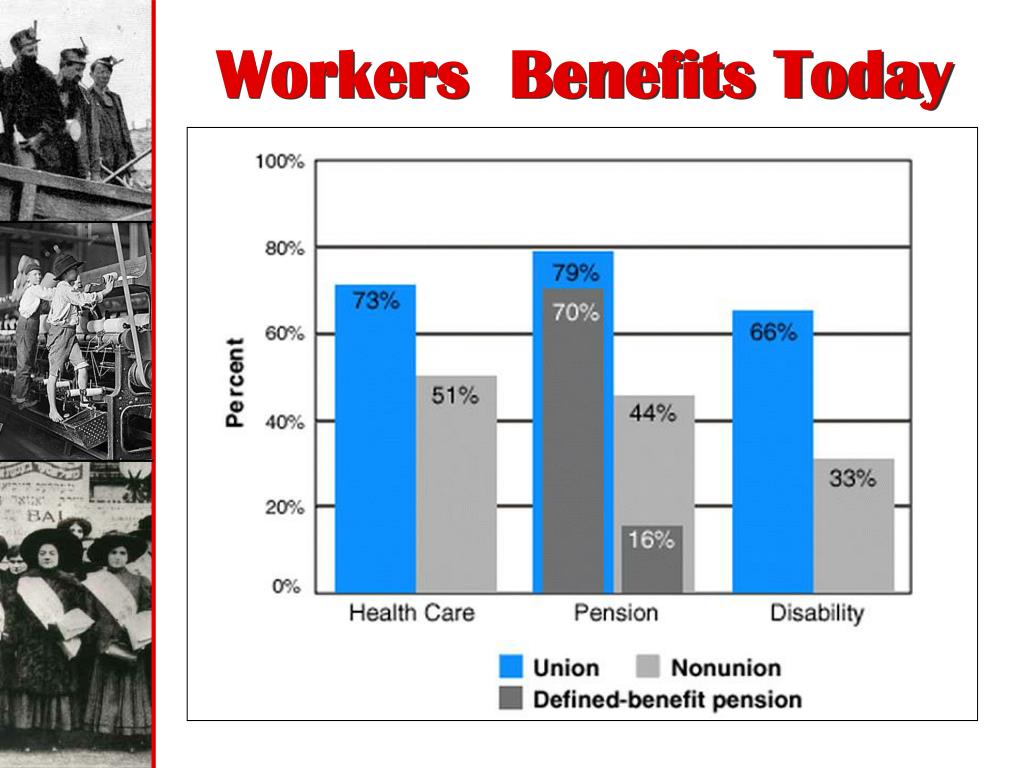 Workers Benefits Today

100%
80%
60%
40%
20%
0%

Percent

73%
51%
79%
70%
44%
16%
66%
33%

Health Care
Pension
Disability

Union
Nonunion
Defined-benefit pension

BAI